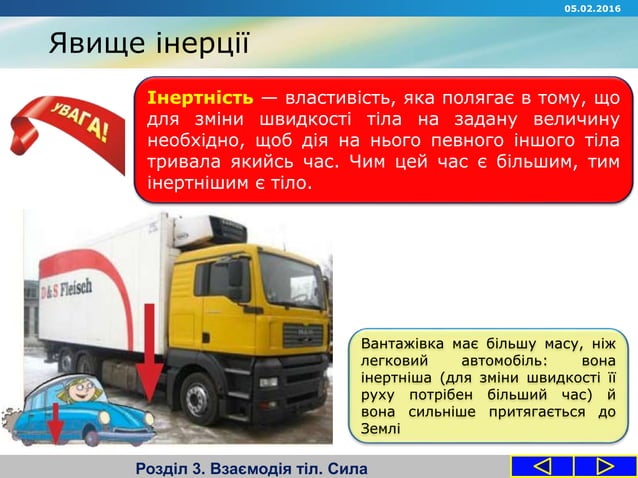 05.02.2016

Явище інерції

УВАГА!

Інертність — властивість, яка полягає в тому, що для зміни швидкості тіла на задану величину необхідно, щоб дія на нього певного іншого тіла тривала якийсь час. Чим цей час є більшим, тим інертнішим є тіло.

D&S Fleisch

Вантажівка має більшу масу, ніж легковий автомобіль: вона інертніша (для зміни швидкості її руху потрібен більший час) й вона сильніше притягається до Землі

Розділ 3. Взаємодія тіл. Сила